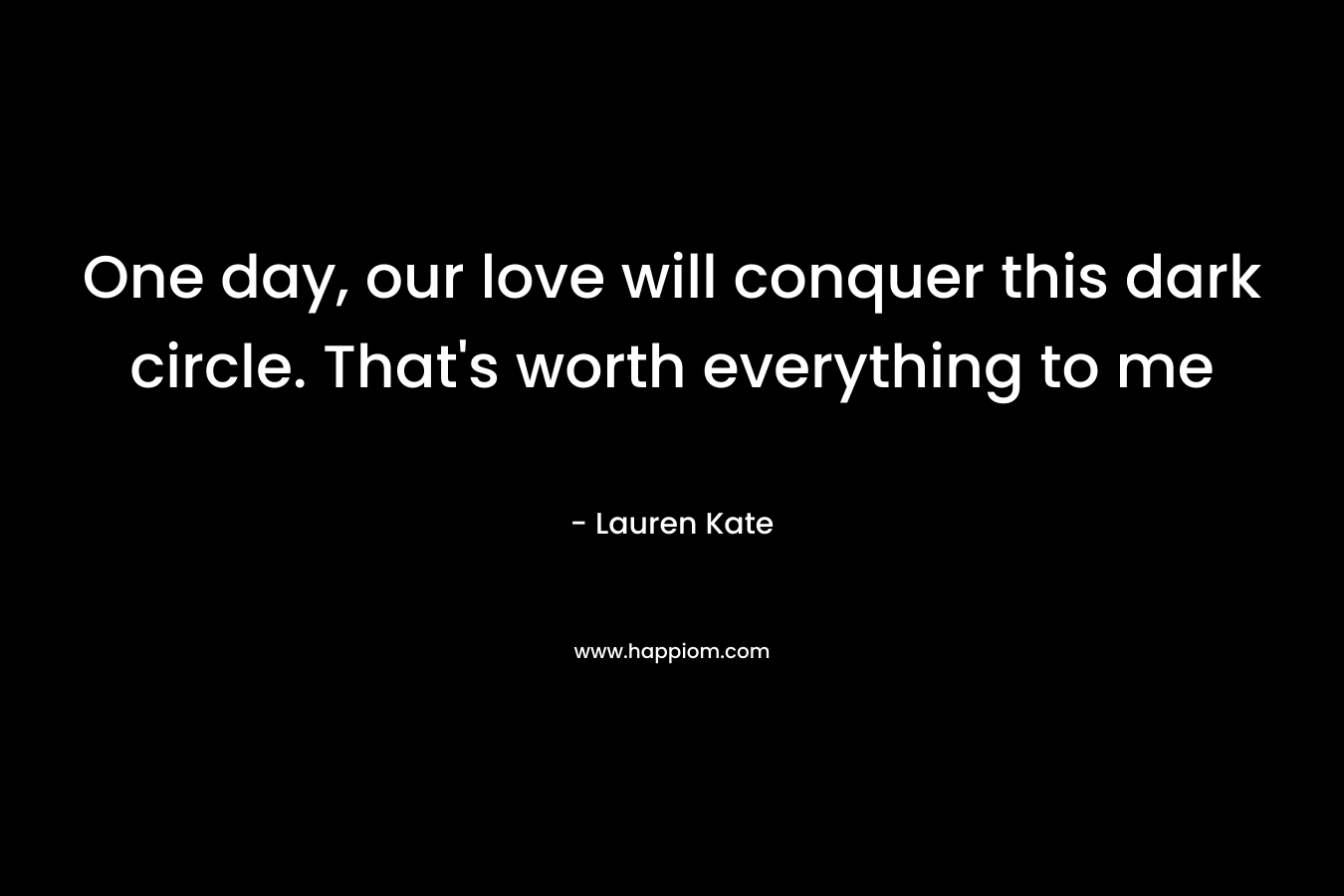 One day, our love will conquer this dark circle. That's worth everything to me

- Lauren Kate

www.happiom.com